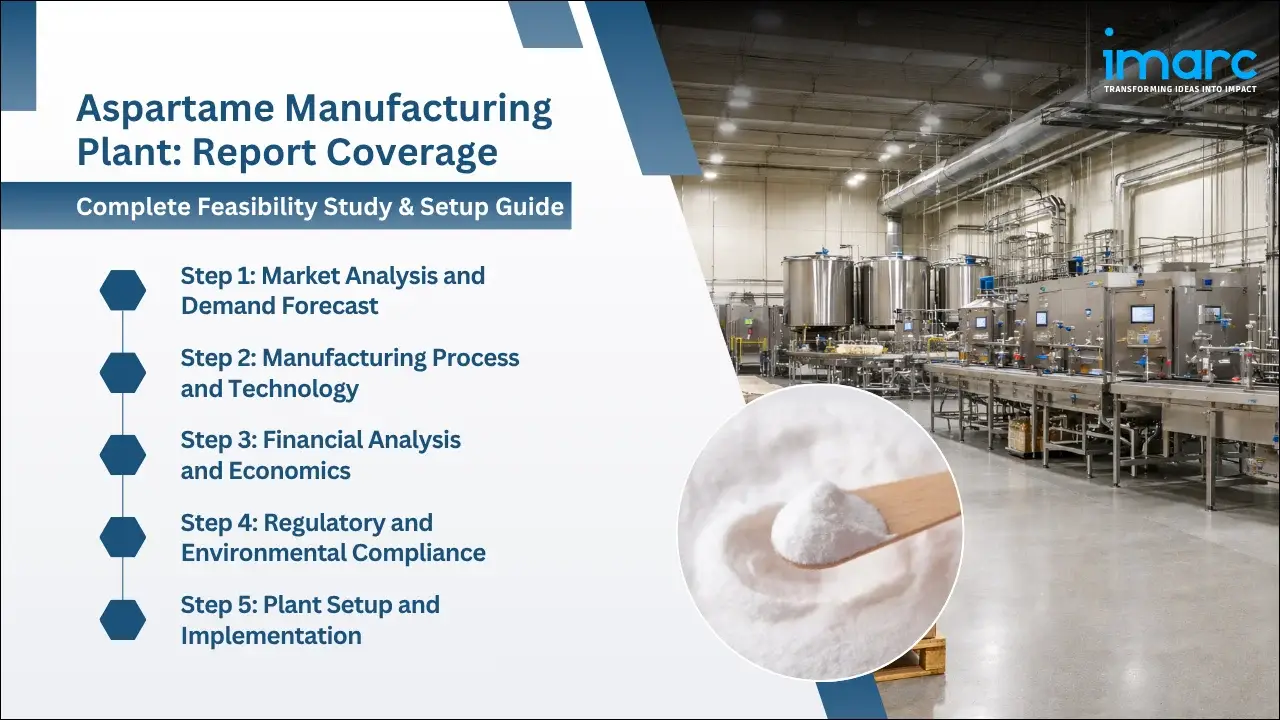 Aspartame Manufacturing Plant: Report Coverage

Complete Feasibility Study & Setup Guide

Step 1: Market Analysis and Demand Forecast

Step 2: Manufacturing Process and Technology

Step 3: Financial Analysis and Economics

Step 4: Regulatory and Environmental Compliance

Step 5: Plant Setup and Implementation

imarc
TRANSFORMING IDEAS INTO IMPACT